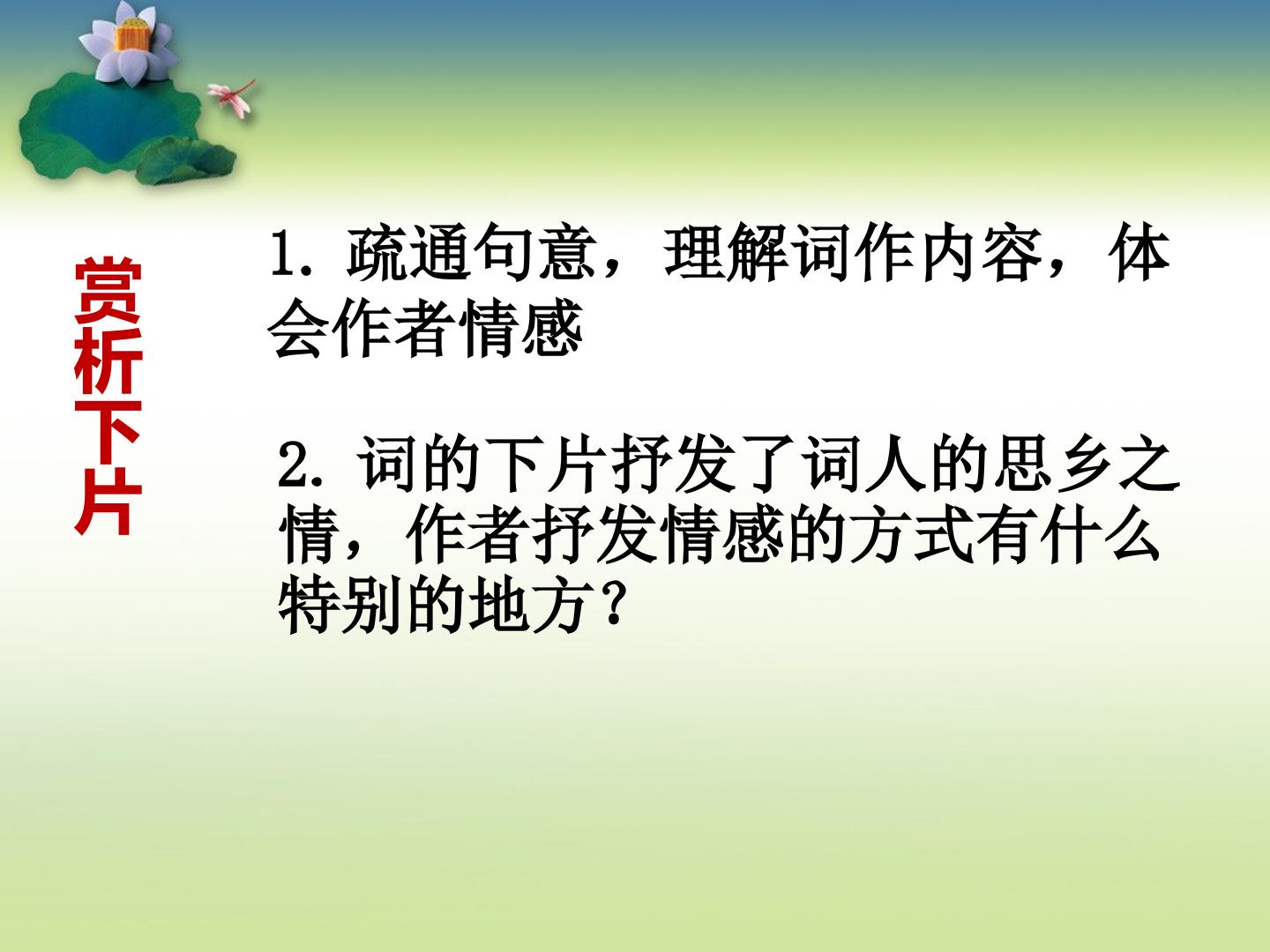 赏析下片

1. 疏通句意，理解词作内容，体会作者情感

2. 词的下片抒发了词人的思乡之情，作者抒发情感的方式有什么特别的地方？